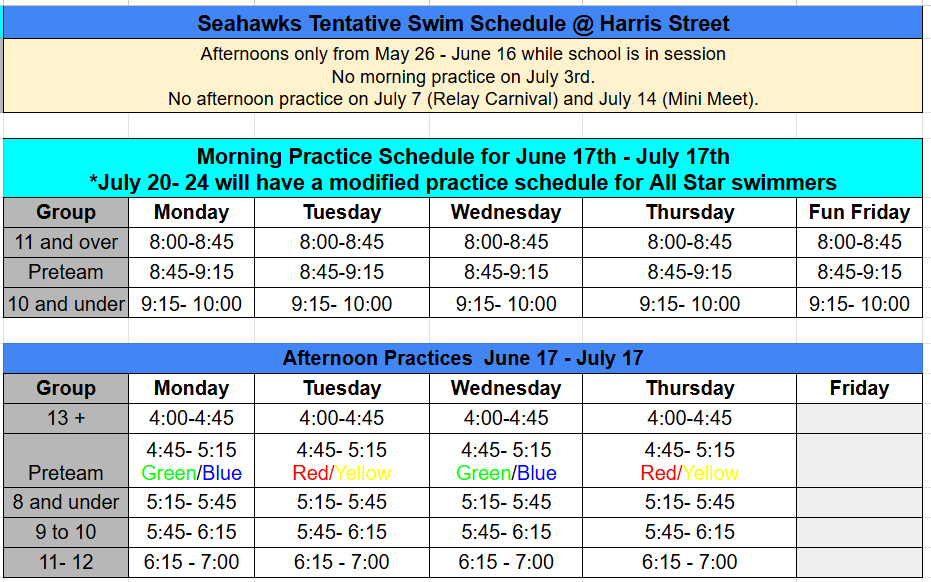 Seahawks Tentative Swim Schedule @ Harris Street

Afternoons only from May 26 - June 16 while school is in session
No morning practice on July 3rd.
No afternoon practice on July 7 (Relay Carnival) and July 14 (Mini Meet).

Morning Practice Schedule for June 17th - July 17th
*July 20- 24 will have a modified practice schedule for All Star swimmers

| Group | Monday | Tuesday | Wednesday | Thursday | Fun Friday |
|---|---|---|---|---|---|
| 11 and over | 8:00-8:45 | 8:00-8:45 | 8:00-8:45 | 8:00-8:45 | 8:00-8:45 |
| Preteam | 8:45-9:15 | 8:45-9:15 | 8:45-9:15 | 8:45-9:15 | 8:45-9:15 |
| 10 and under | 9:15- 10:00 | 9:15- 10:00 | 9:15- 10:00 | 9:15- 10:00 | 9:15- 10:00 |

Afternoon Practices June 17 - July 17

| Group | Monday | Tuesday | Wednesday | Thursday | Friday |
|---|---|---|---|---|---|
| 13 + | 4:00-4:45 | 4:00-4:45 | 4:00-4:45 | 4:00-4:45 | |
| Preteam | 4:45- 5:15 Green/Blue | 4:45- 5:15 Red/Yellow | 4:45- 5:15 Green/Blue | 4:45- 5:15 Red/Yellow | |
| 8 and under | 5:15- 5:45 | 5:15- 5:45 | 5:15- 5:45 | 5:15- 5:45 | |
| 9 to 10 | 5:45- 6:15 | 5:45- 6:15 | 5:45- 6:15 | 5:45- 6:15 | |
| 11- 12 | 6:15 - 7:00 | 6:15 - 7:00 | 6:15 - 7:00 | 6:15 - 7:00 | |